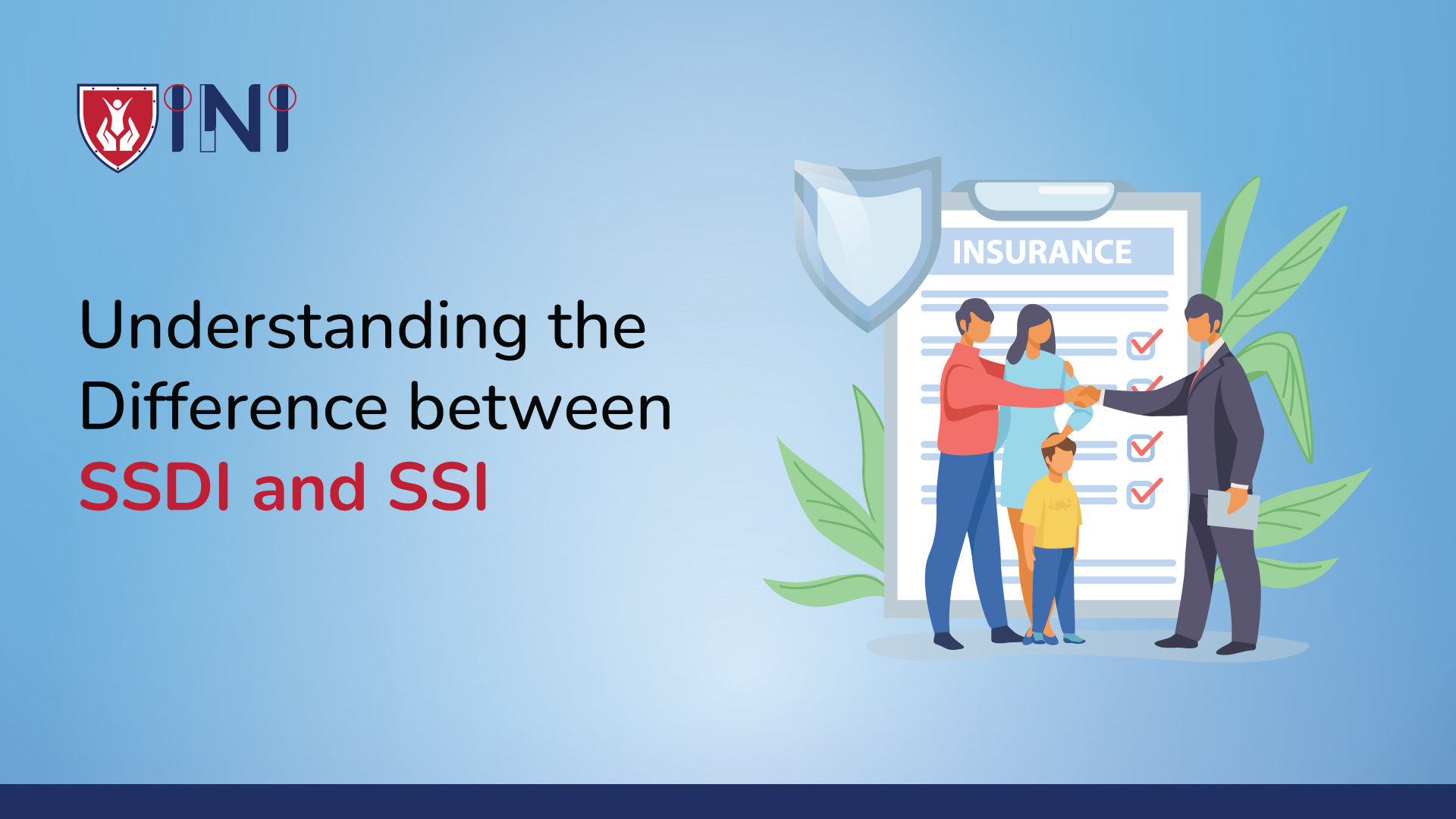 INI

Understanding the Difference between SSDI and SSI

INSURANCE